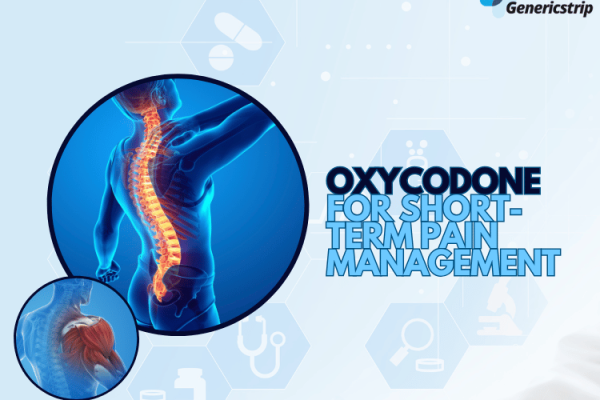 Genericstrip

OXYCODONE
FOR SHORT-TERM PAIN MANAGEMENT